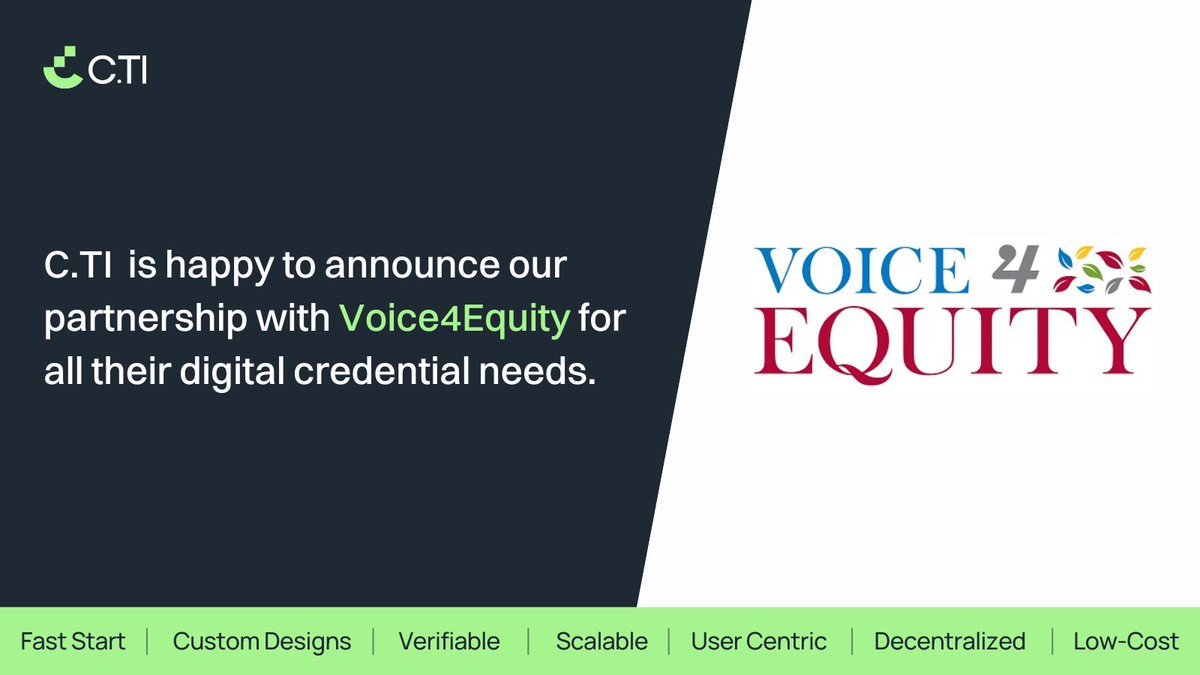 C.TI

C.TI is happy to announce our partnership with Voice4Equity for all their digital credential needs.

VOICE 4
EQUITY

Fast Start | Custom Designs | Verifiable | Scalable | User Centric | Decentralized | Low-Cost